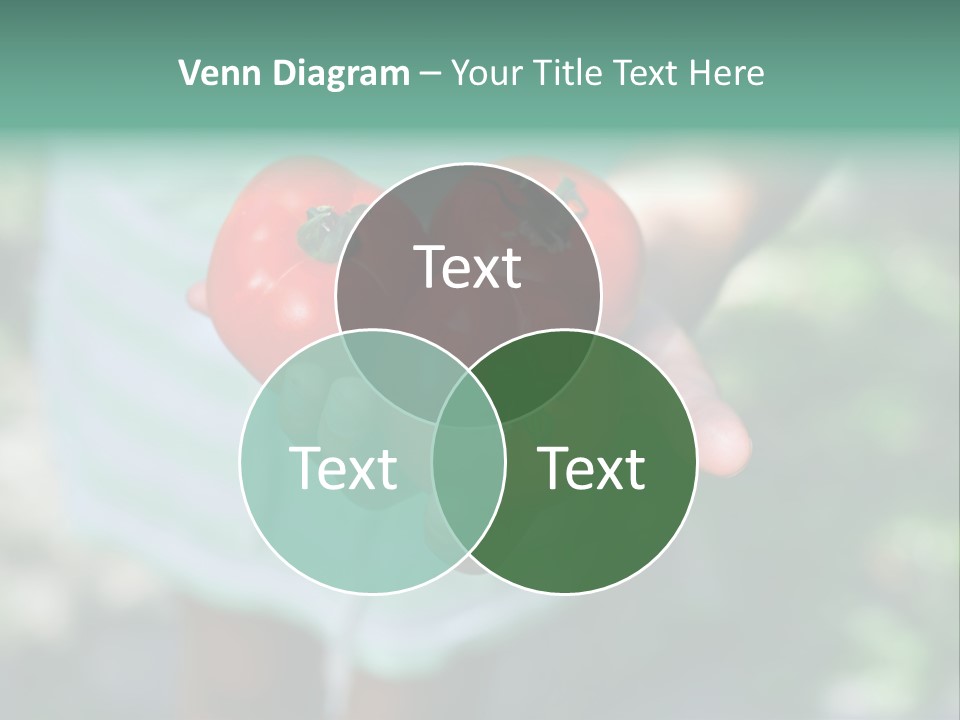 Venn Diagram – Your Title Text Here

Text

Text

Text